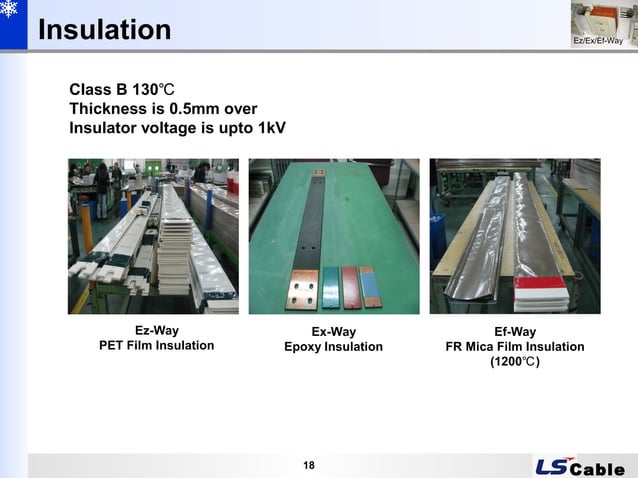 Insulation

Ez/Ex/Ef-Way

Class B 130℃
Thickness is 0.5mm over
Insulator voltage is upto 1kV

Ez-Way
PET Film Insulation

Ex-Way
Epoxy Insulation

Ef-Way
FR Mica Film Insulation
(1200℃)

18

LS Cable